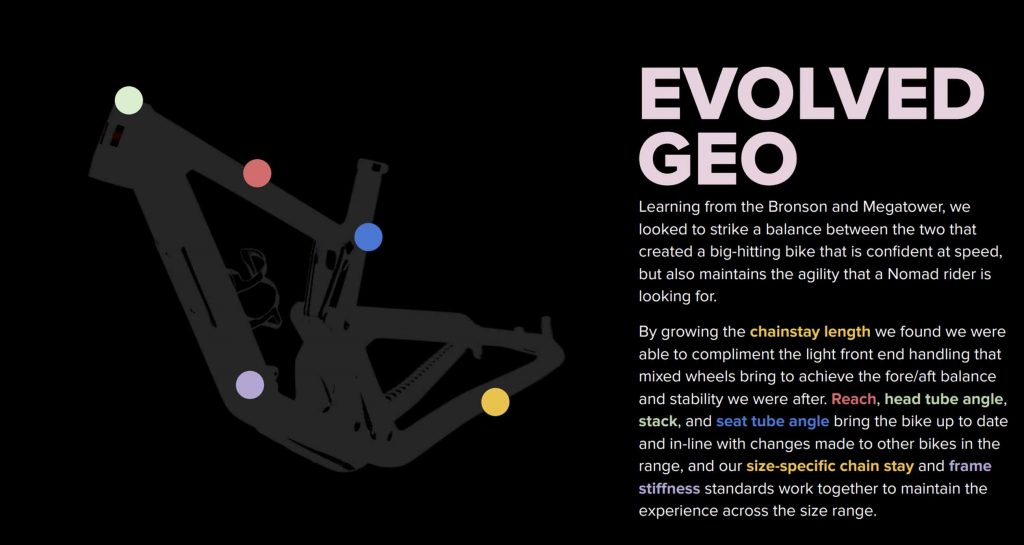 EVOLVED GEO

Learning from the Bronson and Megatower, we looked to strike a balance between the two that created a big-hitting bike that is confident at speed, but also maintains the agility that a Nomad rider is looking for.

By growing the chainstay length we found we were able to compliment the light front end handling that mixed wheels bring to achieve the fore/aft balance and stability we were after. Reach, head tube angle, stack, and seat tube angle bring the bike up to date and in-line with changes made to other bikes in the range, and our size-specific chain stay and frame stiffness standards work together to maintain the experience across the size range.